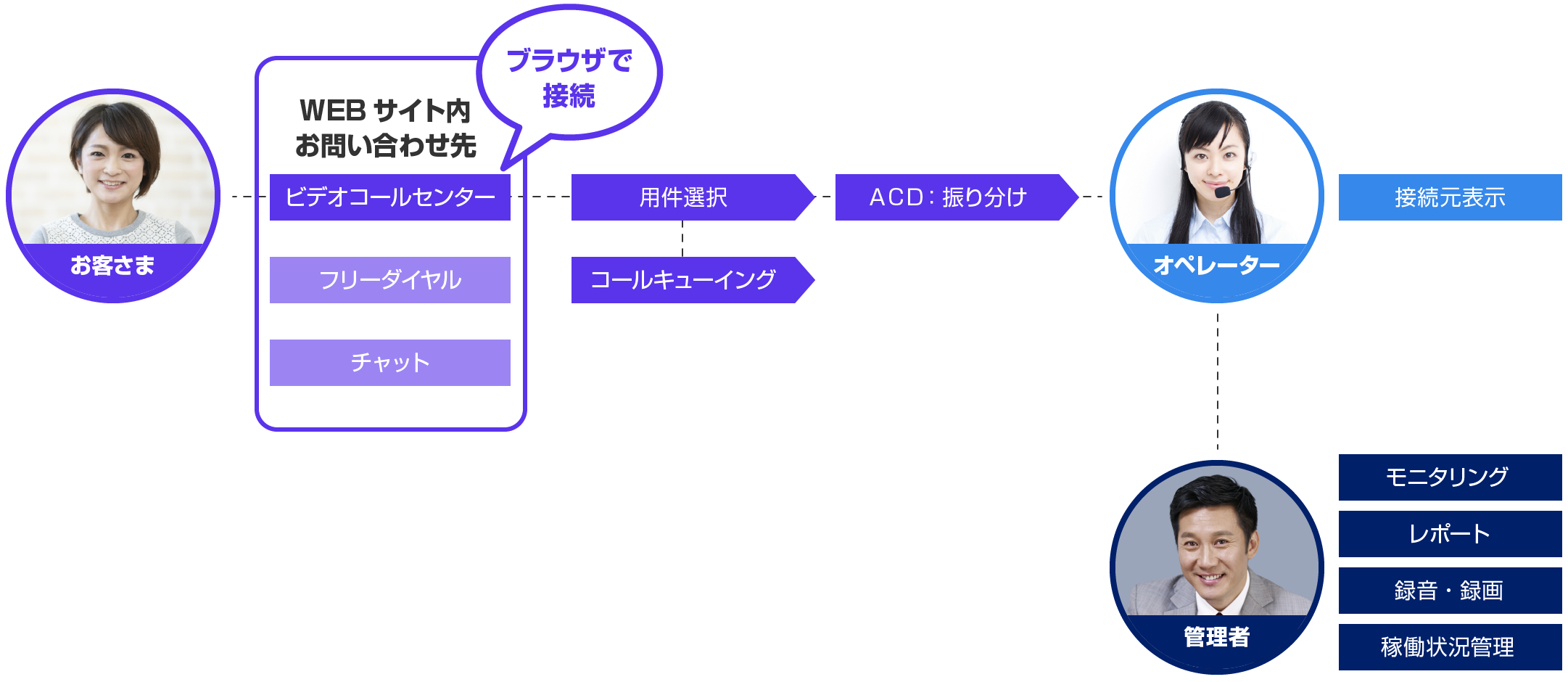 お客さま

WEB サイト内
お問い合わせ先

ブラウザで
接続

ビデオコールセンター

フリーダイヤル

チャット

用件選択

コールキューイング

ACD：振り分け

オペレーター

接続元表示

管理者

モニタリング

レポート

録音・録画

稼働状況管理